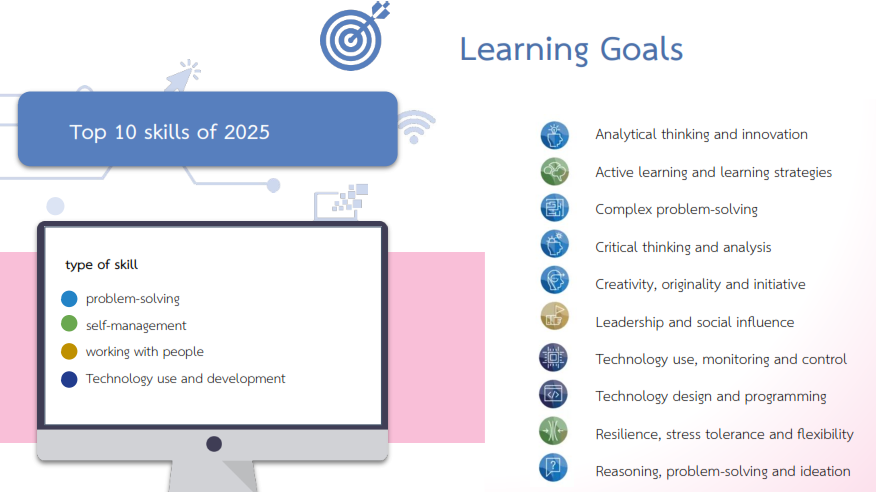 Learning Goals

Top 10 skills of 2025

type of skill

problem-solving

self-management

working with people

Technology use and development

Analytical thinking and innovation

Active learning and learning strategies

Complex problem-solving

Critical thinking and analysis

Creativity, originality and initiative

Leadership and social influence

Technology use, monitoring and control

Technology design and programming

Resilience, stress tolerance and flexibility

Reasoning, problem-solving and ideation